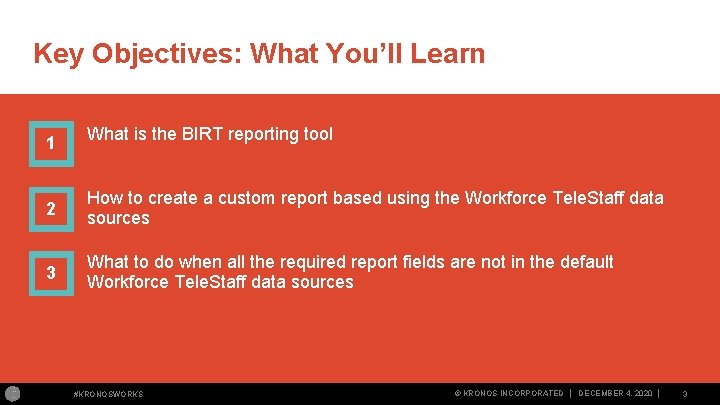 Key Objectives: What You'll Learn

1 What is the BIRT reporting tool

2 How to create a custom report based using the Workforce TeleStaff data sources

3 What to do when all the required report fields are not in the default Workforce TeleStaff data sources

#KRONOSWORKS © KRONOS INCORPORATED | DECEMBER 4, 2020 | 3